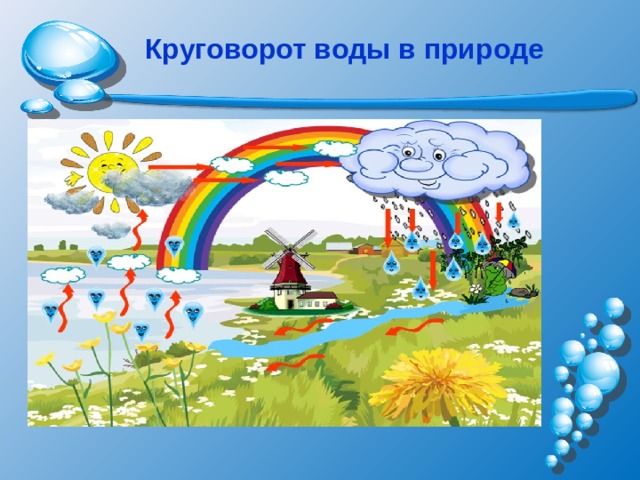 Круговорот воды в природе